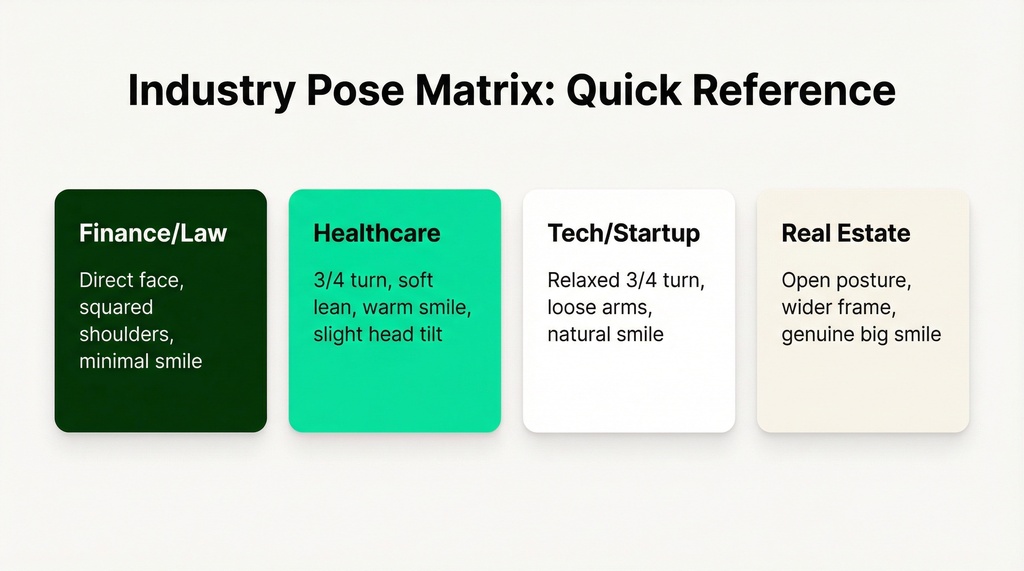 Industry Pose Matrix: Quick Reference

Finance/Law

Direct face, squared shoulders, minimal smile

Healthcare

3/4 turn, soft lean, warm smile, slight head tilt

Tech/Startup

Relaxed 3/4 turn, loose arms, natural smile

Real Estate

Open posture, wider frame, genuine big smile